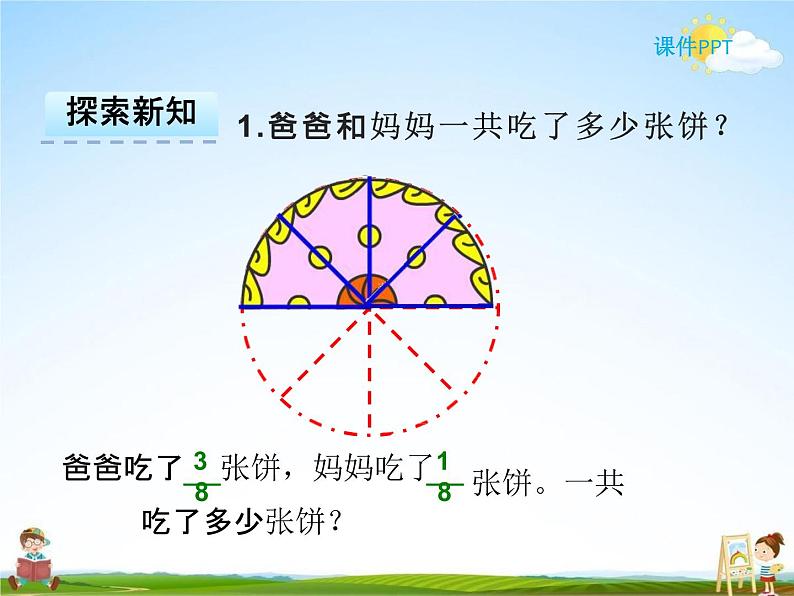 课件PPT

探索新知

1.爸爸和妈妈一共吃了多少张饼？

爸爸吃了$\frac{3}{8}$张饼，妈妈吃了$\frac{1}{8}$张饼。一共吃了多少张饼？